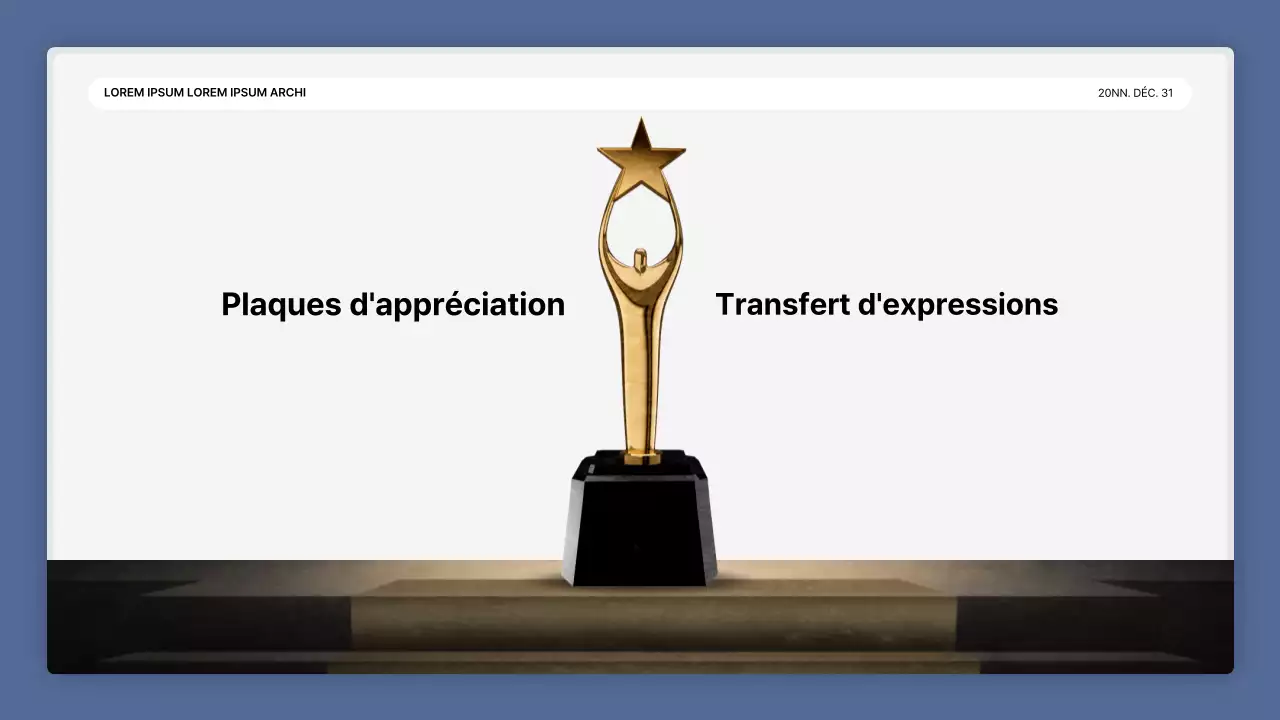 LOREM IPSUM LOREM IPSUM ARCHI

20NN. DÉC. 31

Plaques d'appréciation

Transfert d'expressions